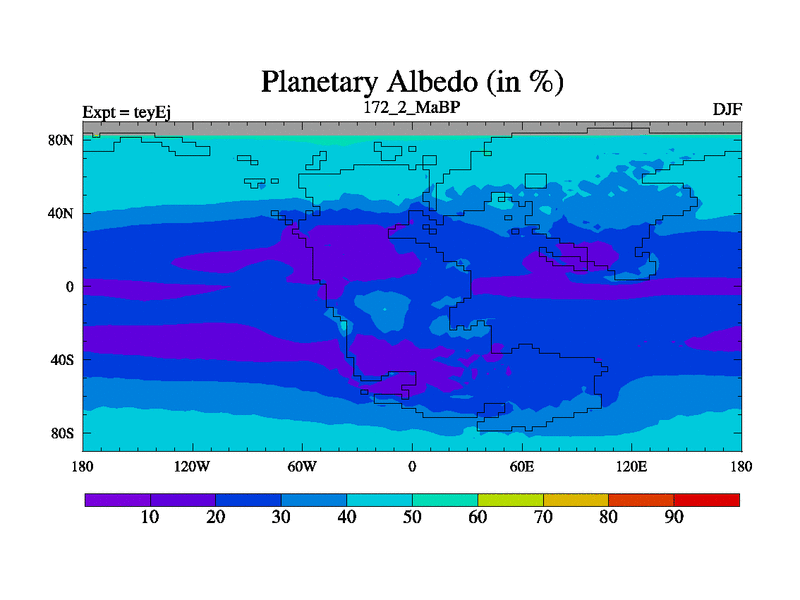 Planetary Albedo (in %)

Expt = teyEj
172_2_MaBP
DJF

80N
40N
0
40S
80S

180
120W
60W
0
60E
120E
180

10
20
30
40
50
60
70
80
90